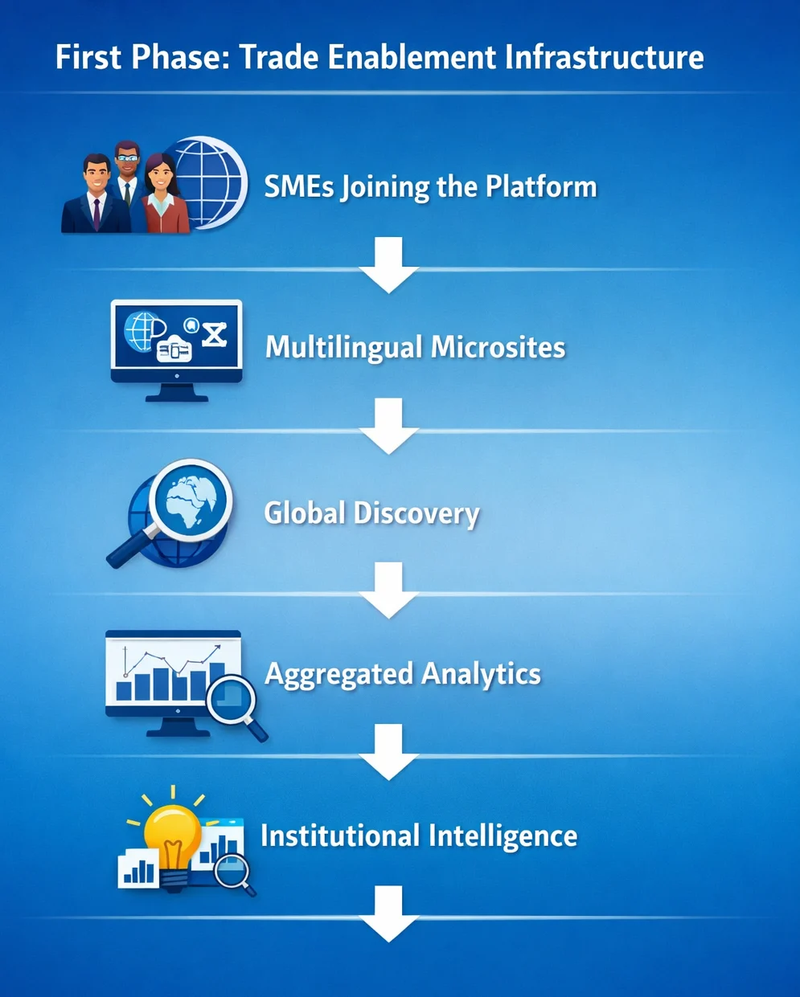 First Phase: Trade Enablement Infrastructure

SMEs Joining the Platform

Multilingual Microsites

Global Discovery

Aggregated Analytics

Institutional Intelligence